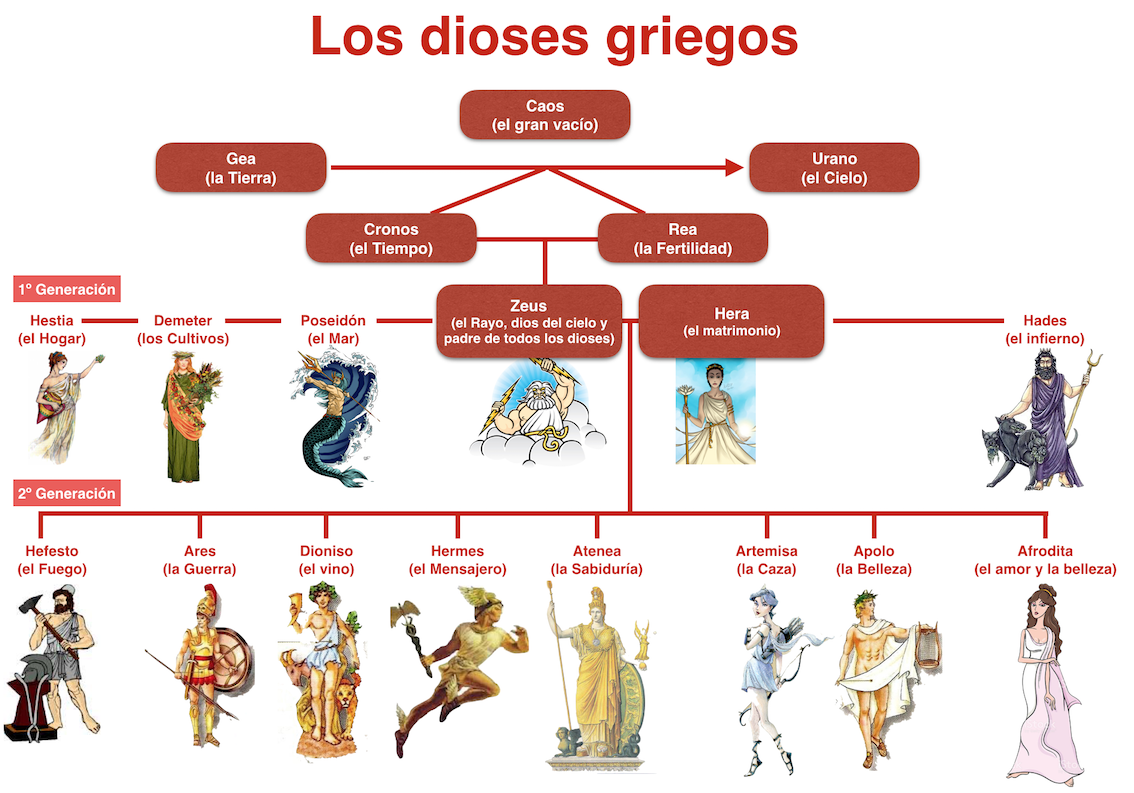 Los dioses griegos

Caos
(el gran vacío)

Gea
(la Tierra)

Urano
(el Cielo)

Cronos
(el Tiempo)

Rea
(la Fertilidad)

1º Generación

Hestia
(el Hogar)

Demeter
(los Cultivos)

Poseidón
(el Mar)

Zeus
(el Rayo, dios del cielo y padre de todos los dioses)

Hera
(el matrimonio)

Hades
(el infierno)

2º Generación

Hefesto
(el Fuego)

Ares
(la Guerra)

Dioniso
(el vino)

Hermes
(el Mensajero)

Atenea
(la Sabiduría)

Artemisa
(la Caza)

Apolo
(la Belleza)

Afrodita
(el amor y la belleza)